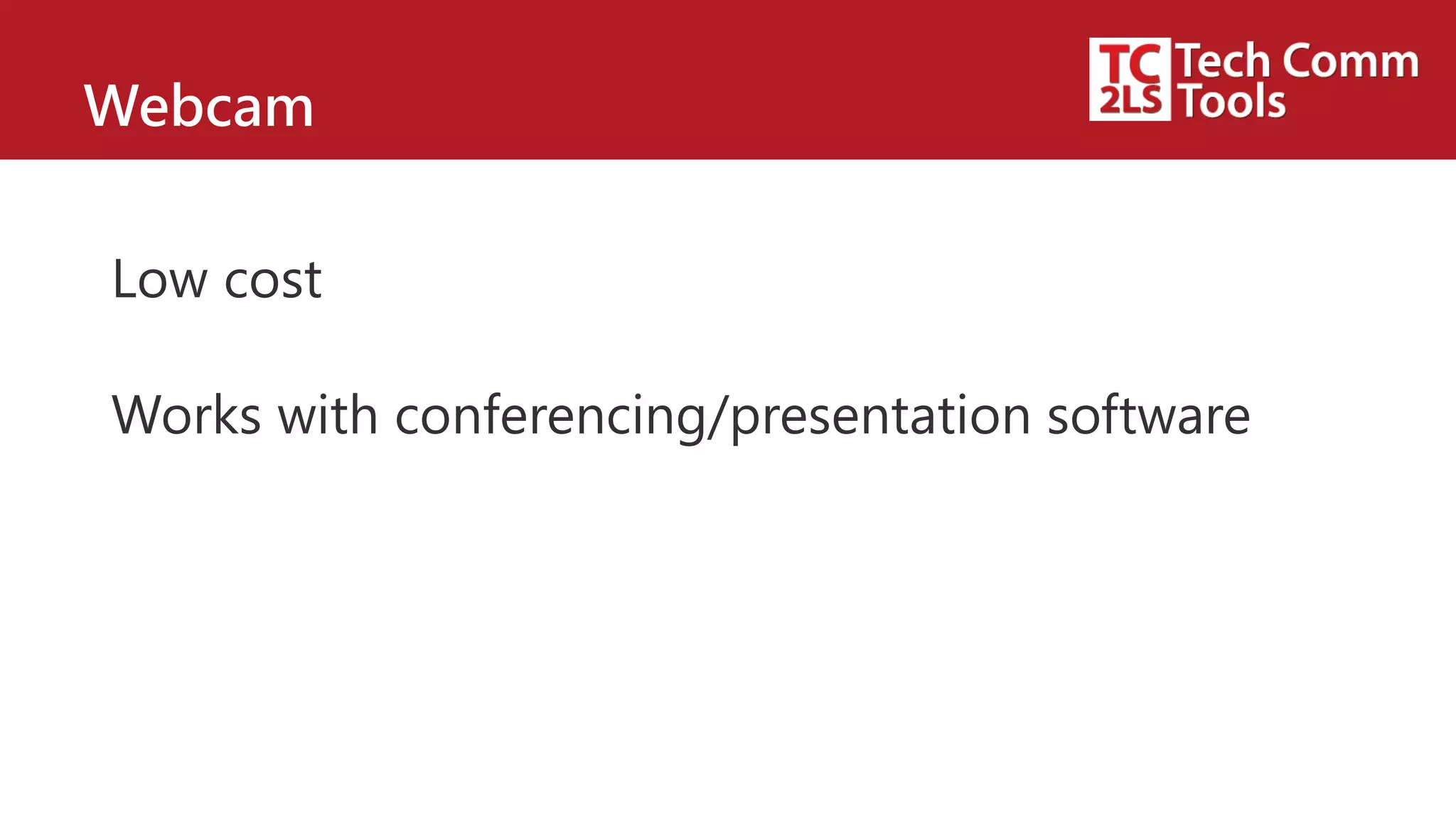 Webcam

TC 2LS Tech Comm Tools

Low cost

Works with conferencing/presentation software